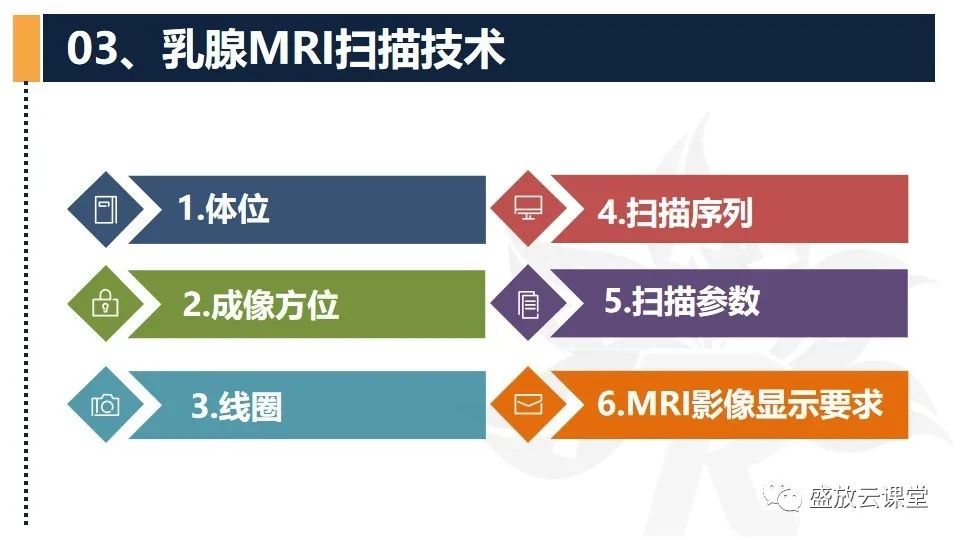 03、乳腺MRI扫描技术

1.体位

2.成像方位

3.线圈

4.扫描序列

5.扫描参数

6.MRI影像显示要求

盛放云课堂